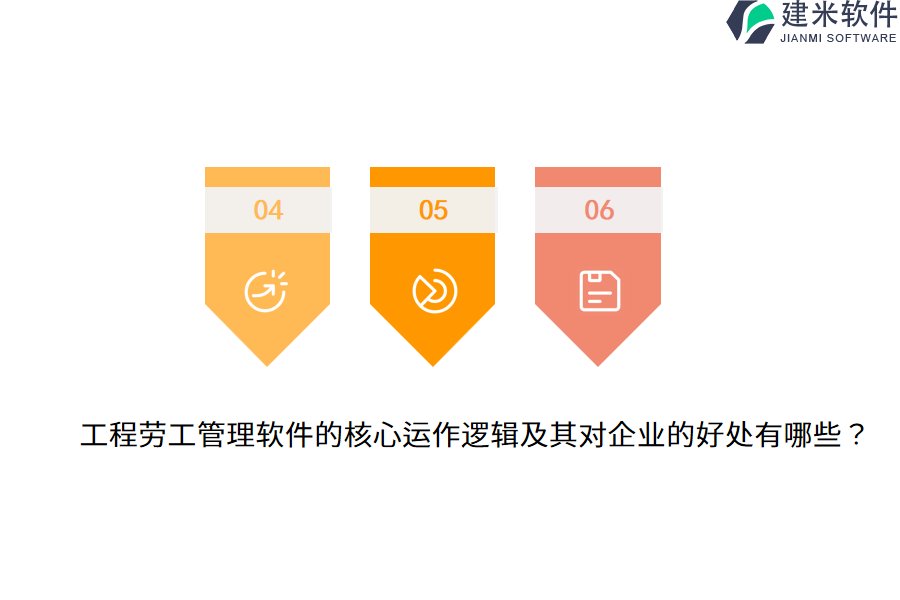 建米软件
JIANMI SOFTWARE

04

05

06

工程劳工管理软件的核心运作逻辑及其对企业的好处有哪些？